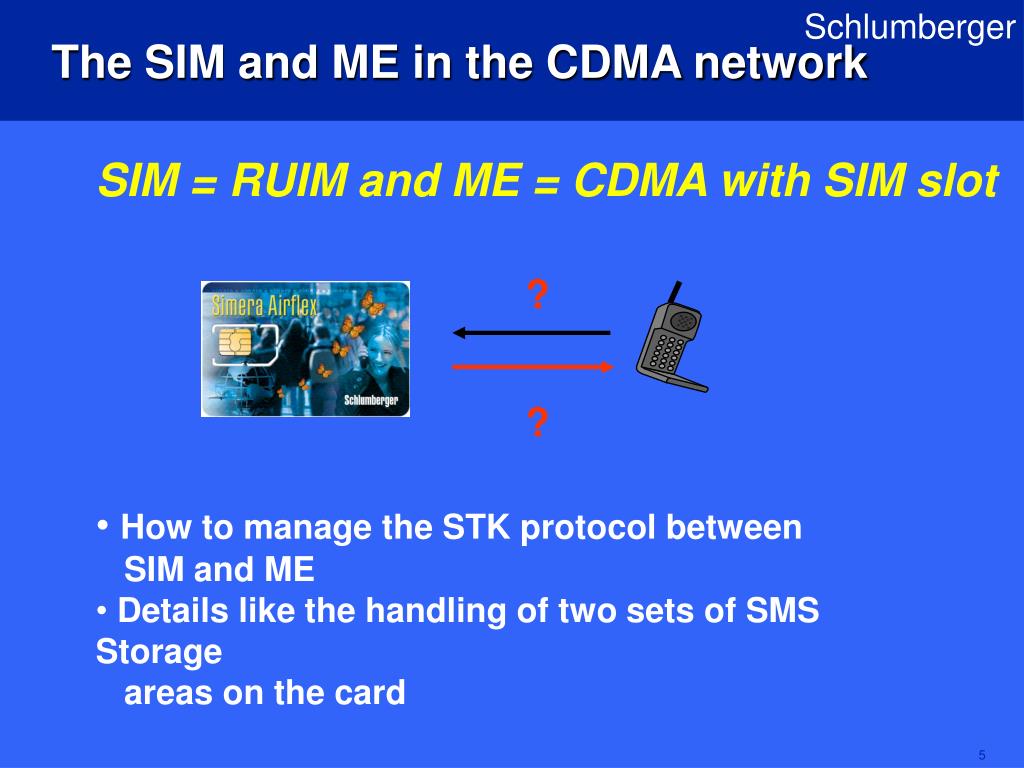 Schlumberger

The SIM and ME in the CDMA network

SIM = RUIM and ME = CDMA with SIM slot

Simera Airflex

Schlumberger

?

?

• How to manage the STK protocol between SIM and ME
• Details like the handling of two sets of SMS Storage areas on the card

5